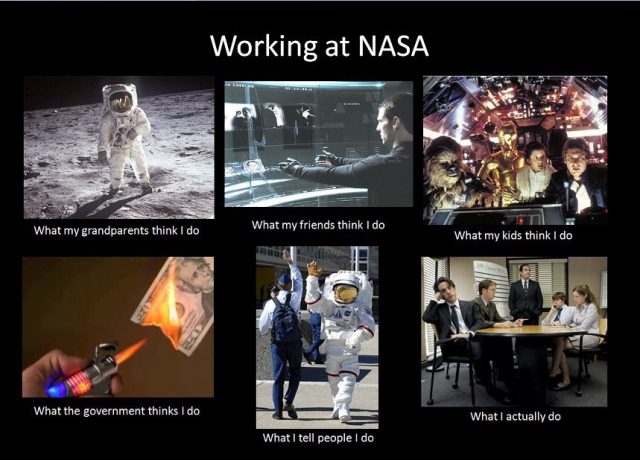 Working at NASA

What my grandparents think I do

What my friends think I do

What my kids think I do

What the government thinks I do

What I tell people I do

What I actually do